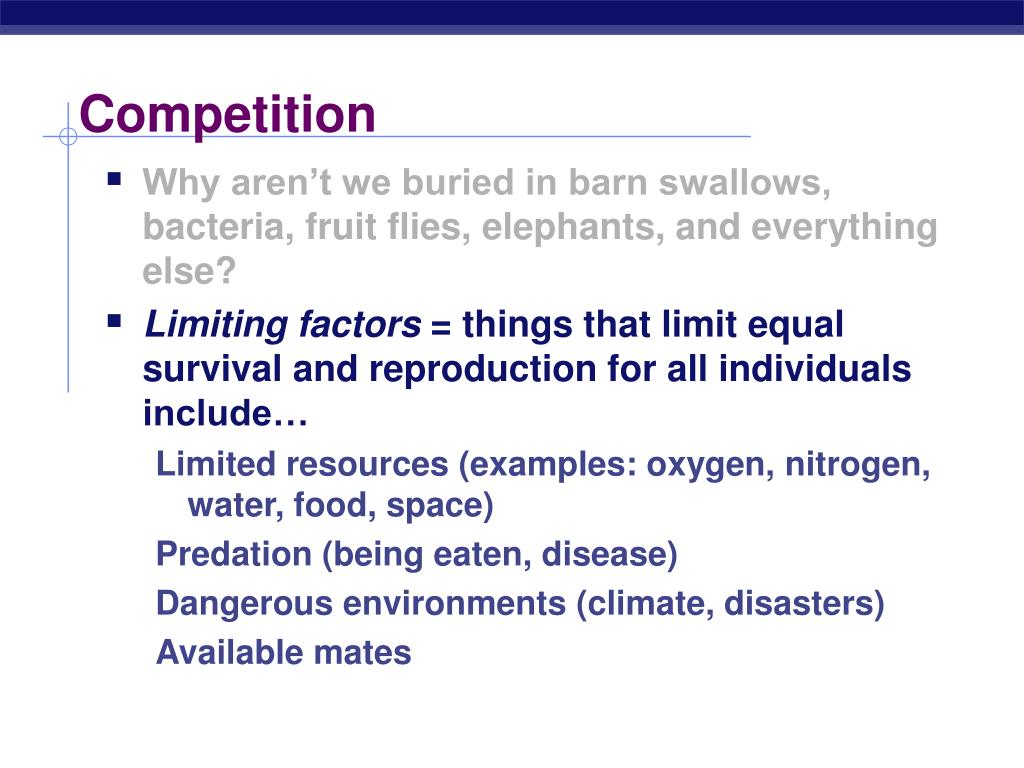 Competition

Why aren’t we buried in barn swallows, bacteria, fruit flies, elephants, and everything else?

Limiting factors = things that limit equal survival and reproduction for all individuals include…

Limited resources (examples: oxygen, nitrogen, water, food, space)

Predation (being eaten, disease)

Dangerous environments (climate, disasters)

Available mates